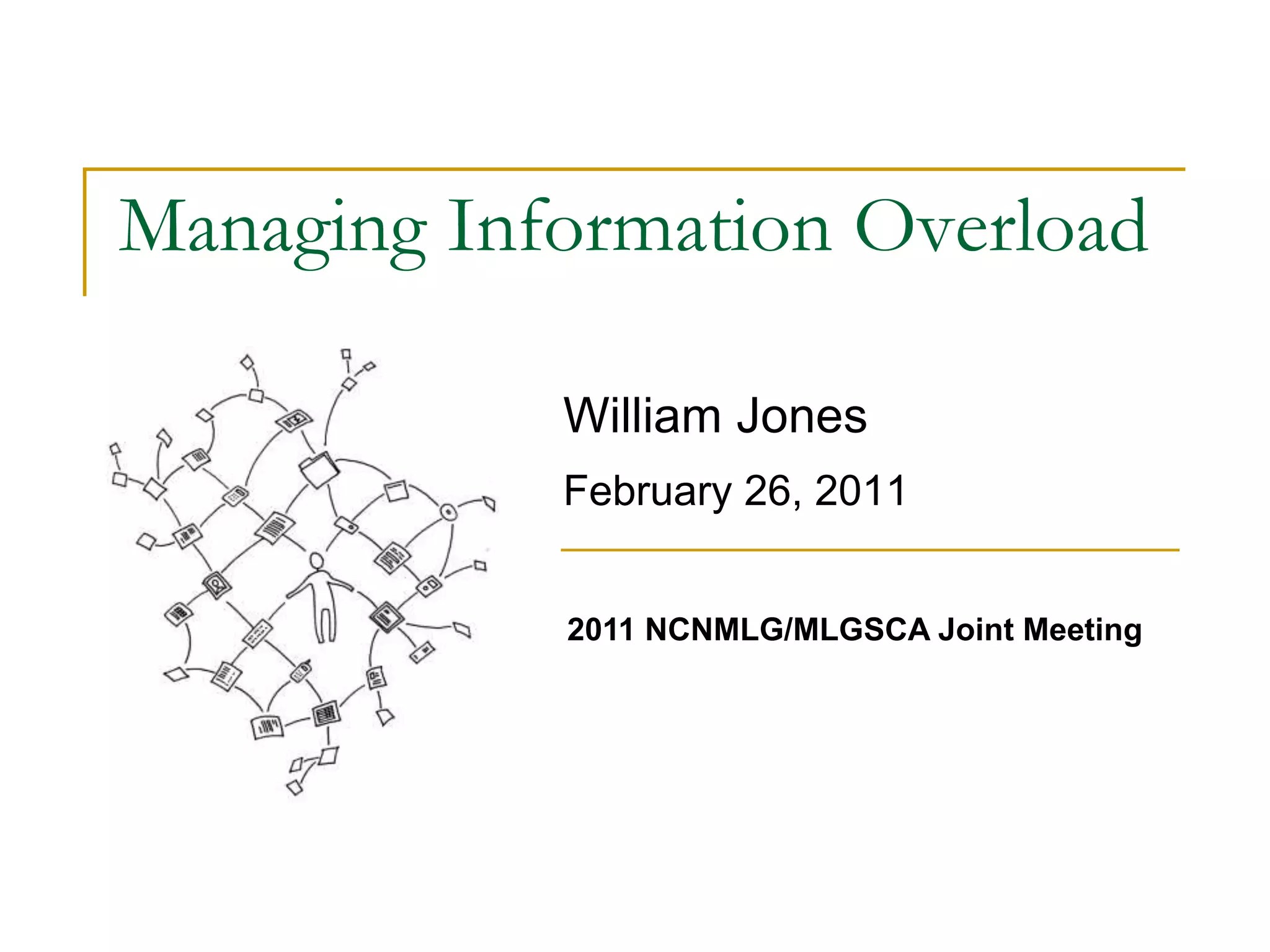 Managing Information Overload

William Jones

February 26, 2011

2011 NCNMLG/MLGSCA Joint Meeting